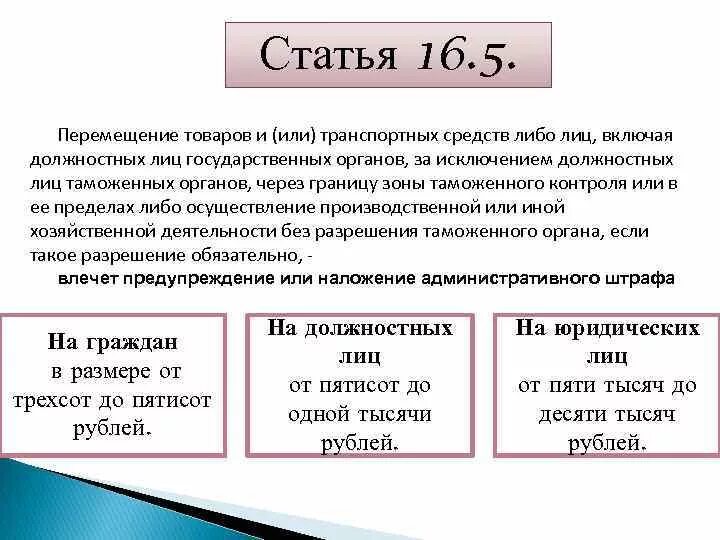 Статья 16.5.

Перемещение товаров и (или) транспортных средств либо лиц, включая должностных лиц государственных органов, за исключением должностных лиц таможенных органов, через границу зоны таможенного контроля или в ее пределах либо осуществление производственной или иной хозяйственной деятельности без разрешения таможенного органа, если такое разрешение обязательно, -

влечет предупреждение или наложение административного штрафа

На граждан в размере от трехсот до пятисот рублей.

На должностных лиц от пятисот до одной тысячи рублей.

На юридических лиц от пяти тысяч до десяти тысяч рублей.